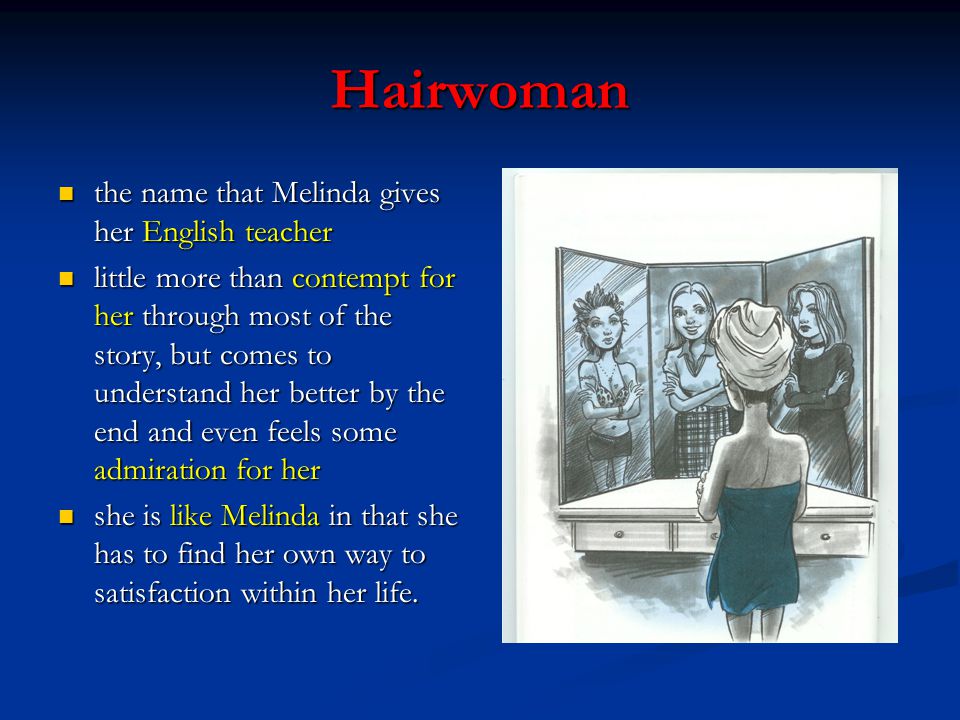 Hairwoman

- the name that Melinda gives her English teacher
- little more than contempt for her through most of the story, but comes to understand her better by the end and even feels some admiration for her
- she is like Melinda in that she has to find her own way to satisfaction within her life.